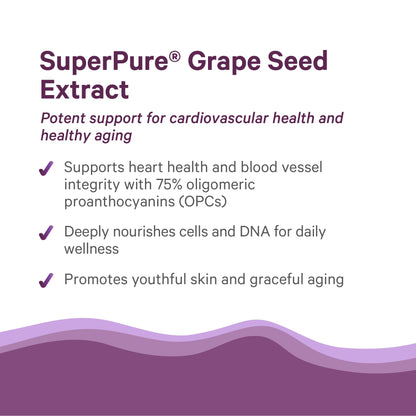 SuperPure® Grape Seed Extract

Potent support for cardiovascular health and healthy aging

✓ Supports heart health and blood vessel integrity with 75% oligomeric proanthocyanins (OPCs)

✓ Deeply nourishes cells and DNA for daily wellness

✓ Promotes youthful skin and graceful aging